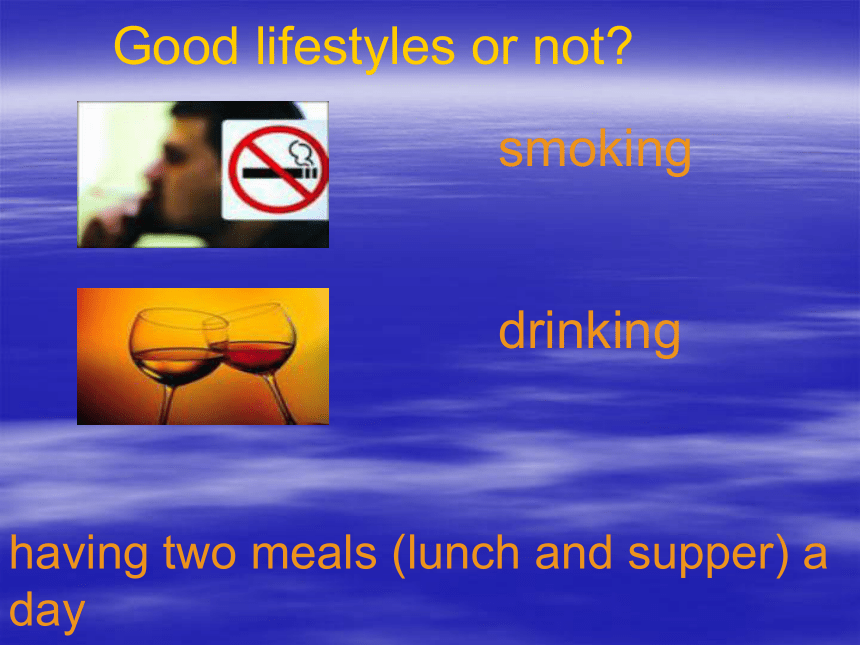 Good lifestyles or not?

smoking

drinking

having two meals (lunch and supper) a day